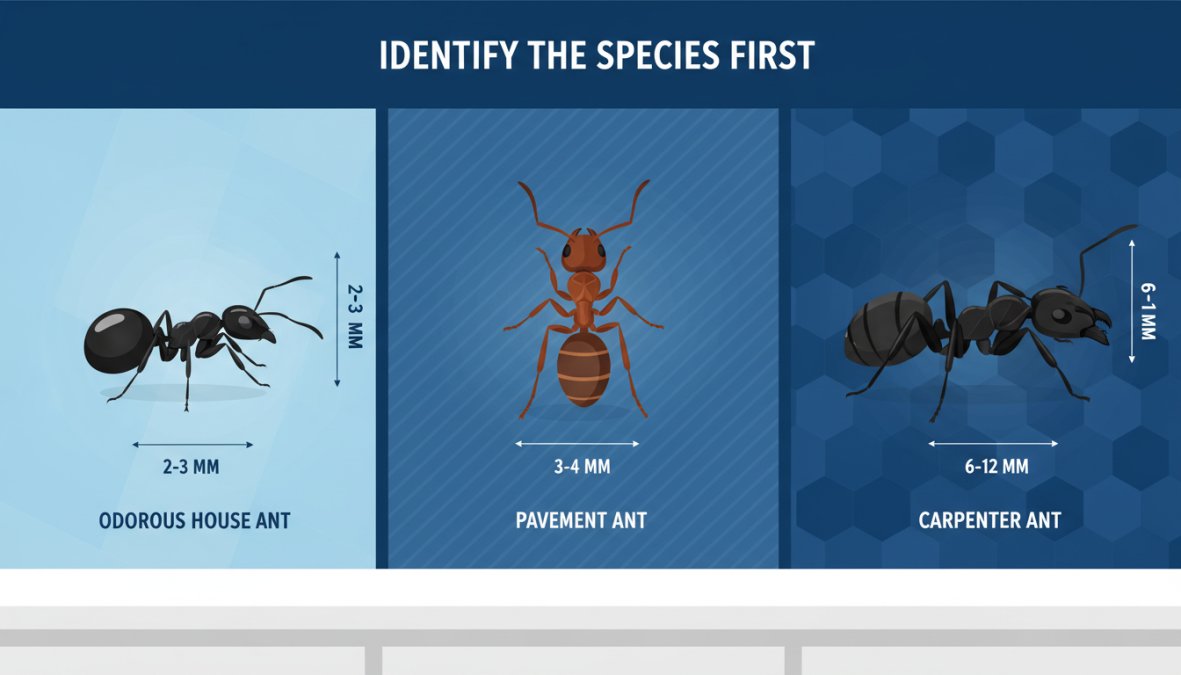 IDENTIFY THE SPECIES FIRST

2-3 MM

2-3 MM

ODOROUS HOUSE ANT

3-4 MM

PAVEMENT ANT

6-1 MM

6-12 MM

CARPENTER ANT